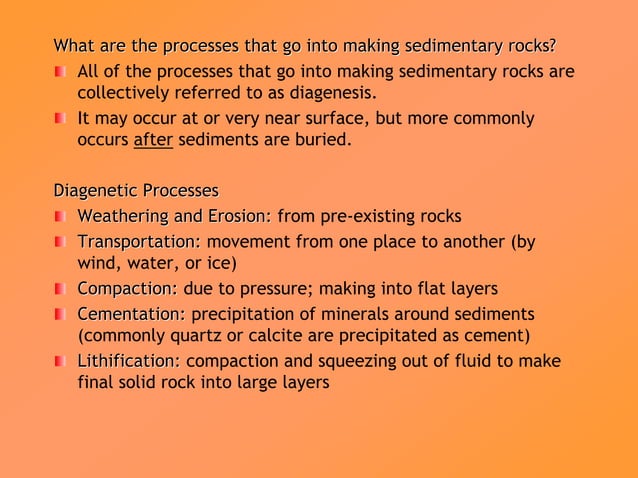 What are the processes that go into making sedimentary rocks?

- All of the processes that go into making sedimentary rocks are collectively referred to as diagenesis.
- It may occur at or very near surface, but more commonly occurs after sediments are buried.

Diagenetic Processes

- Weathering and Erosion: from pre-existing rocks
- Transportation: movement from one place to another (by wind, water, or ice)
- Compaction: due to pressure; making into flat layers
- Cementation: precipitation of minerals around sediments (commonly quartz or calcite are precipitated as cement)
- Lithification: compaction and squeezing out of fluid to make final solid rock into large layers